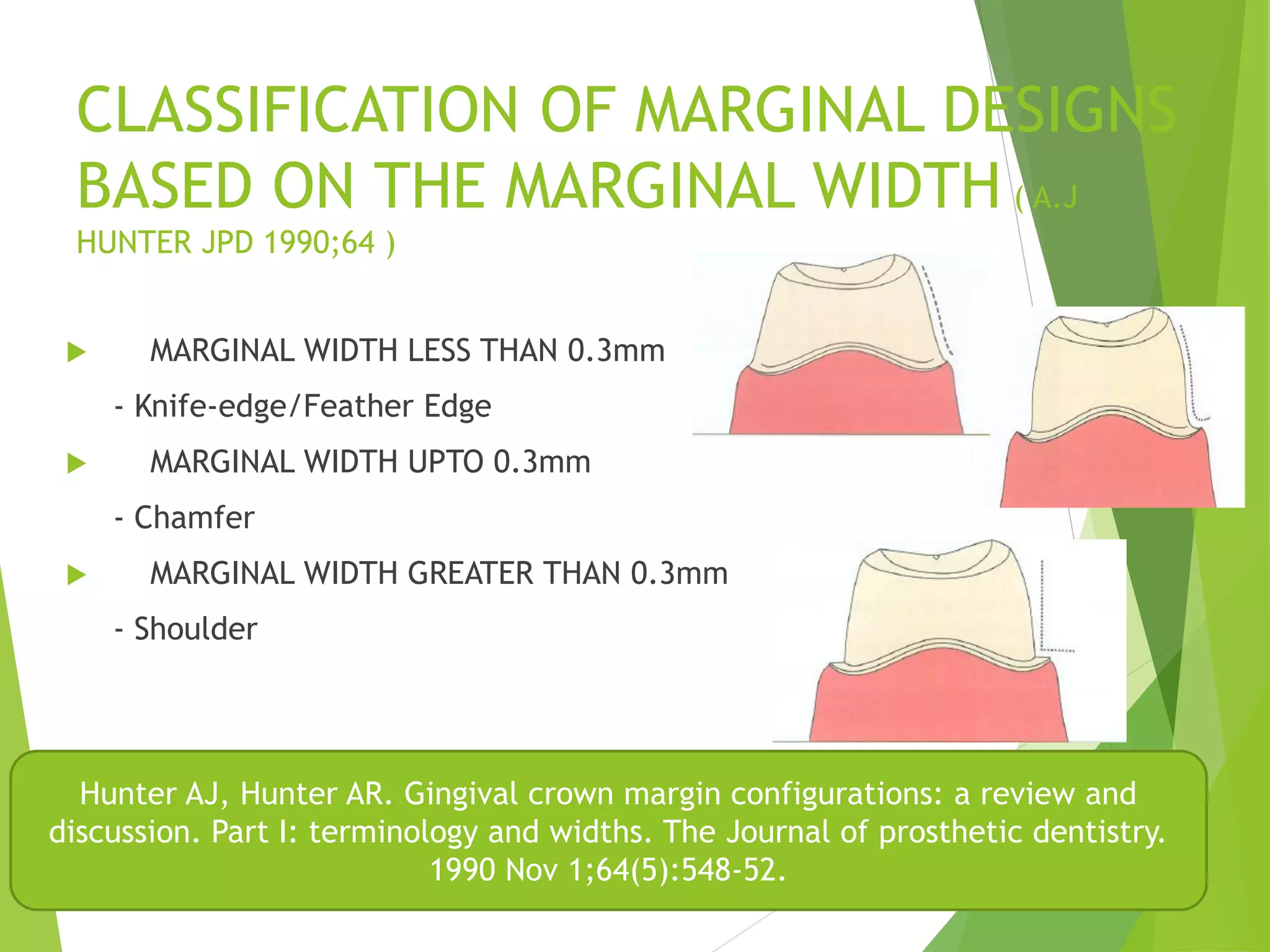 CLASSIFICATION OF MARGINAL DESIGNS BASED ON THE MARGINAL WIDTH ( A.J HUNTER JPD 1990;64 )

MARGINAL WIDTH LESS THAN 0.3mm

- Knife-edge/Feather Edge

MARGINAL WIDTH UPTO 0.3mm

- Chamfer

MARGINAL WIDTH GREATER THAN 0.3mm

- Shoulder

Hunter AJ, Hunter AR. Gingival crown margin configurations: a review and discussion. Part I: terminology and widths. The Journal of prosthetic dentistry. 1990 Nov 1;64(5):548-52.